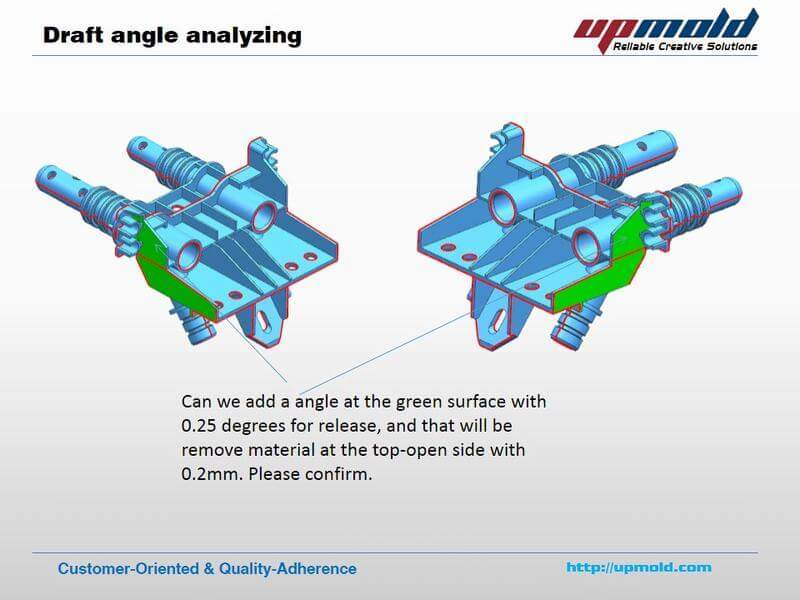 Draft angle analyzing

upmold
Reliable Creative Solutions

Can we add a angle at the green surface with 0.25 degrees for release, and that will be remove material at the top-open side with 0.2mm. Please confirm.

Customer-Oriented & Quality-Adherence

http://upmold.com